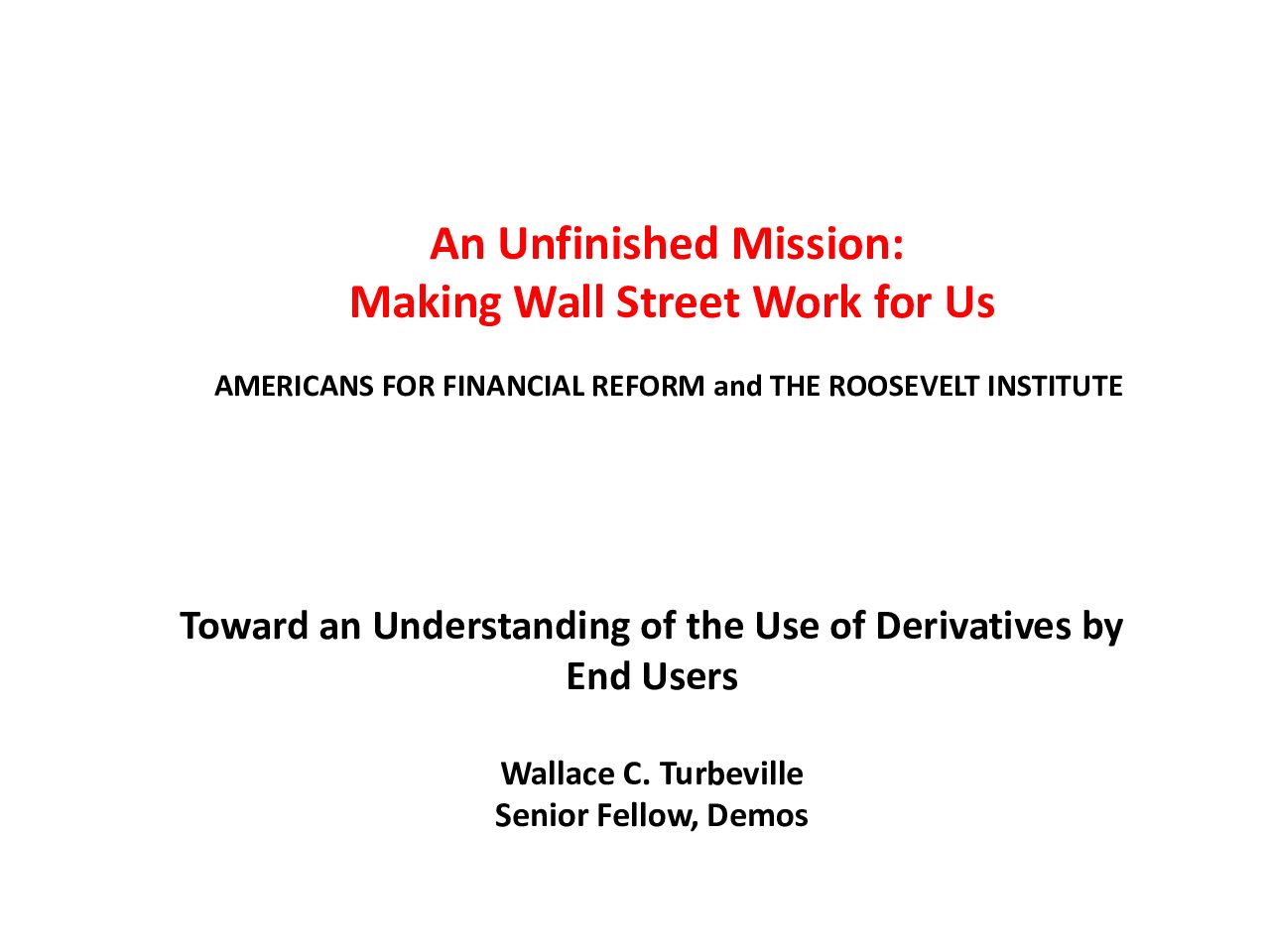 An Unfinished Mission:
Making Wall Street Work for Us

AMERICANS FOR FINANCIAL REFORM and THE ROOSEVELT INSTITUTE

Toward an Understanding of the Use of Derivatives by End Users

Wallace C. Turbeville
Senior Fellow, Demos